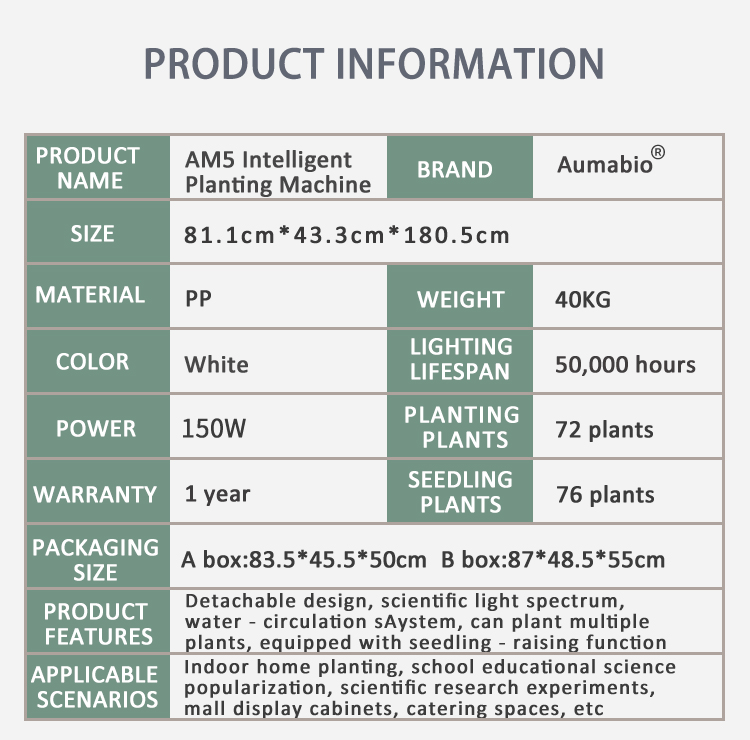 PRODUCT INFORMATION

| PRODUCT NAME | AM5 Intelligent Planting Machine | BRAND | Aumabio® |
|---|---|---|---|
| SIZE | 81.1cm*43.3cm*180.5cm | | |
| MATERIAL | PP | WEIGHT | 40KG |
| COLOR | White | LIGHTING LIFESPAN | 50,000 hours |
| POWER | 150W | PLANTING PLANTS | 72 plants |
| WARRANTY | 1 year | SEEDLING PLANTS | 76 plants |
| PACKAGING SIZE | A box:83.5*45.5*50cm B box:87*48.5*55cm | | |
| PRODUCT FEATURES | Detachable design, scientific light spectrum, water - circulation sAystem, can plant multiple plants, equipped with seedling - raising function | | |
| APPLICABLE SCENARIOS | Indoor home planting, school educational science popularization, scientific research experiments, mall display cabinets, catering spaces, etc | | |